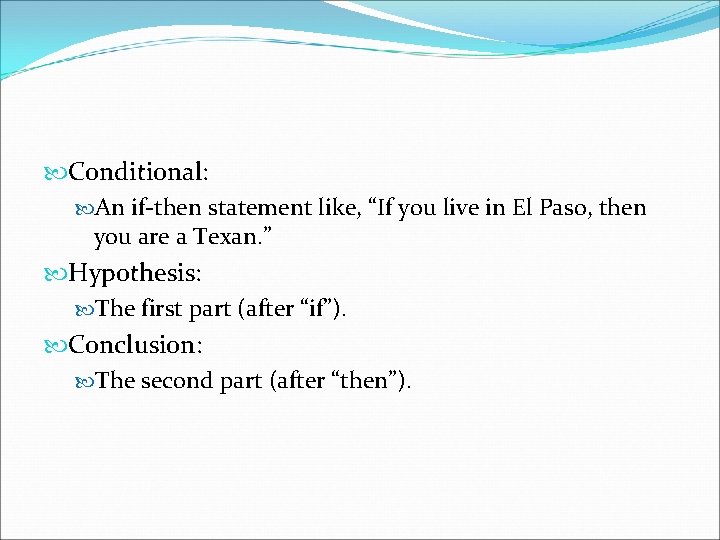 Conditional:

An if-then statement like, “If you live in El Paso, then you are a Texan.”

Hypothesis:

The first part (after “if”).

Conclusion:

The second part (after “then”).